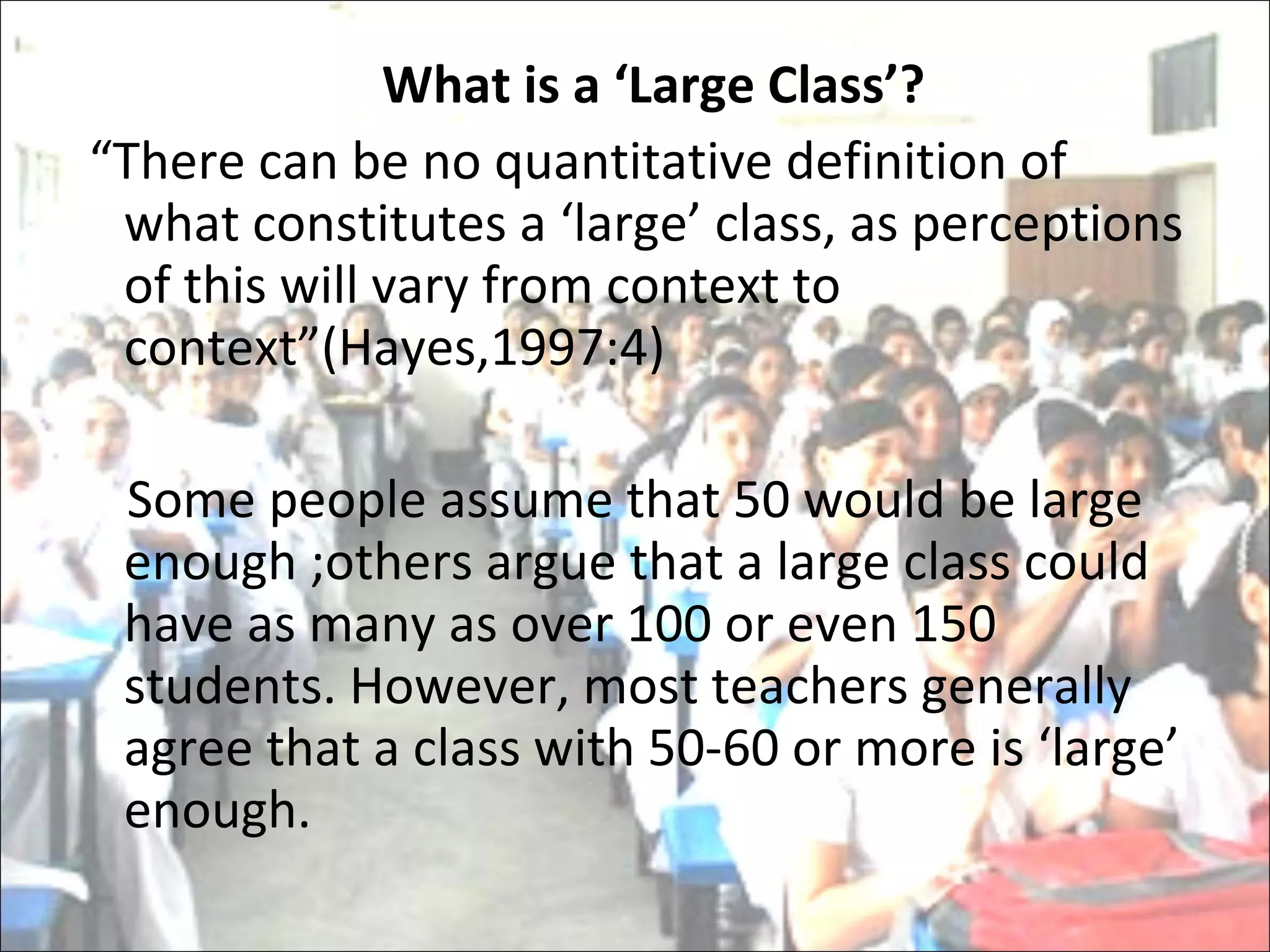 What is a ‘Large Class’?

“There can be no quantitative definition of what constitutes a ‘large’ class, as perceptions of this will vary from context to context”(Hayes,1997:4)

Some people assume that 50 would be large enough ;others argue that a large class could have as many as over 100 or even 150 students. However, most teachers generally agree that a class with 50-60 or more is ‘large’ enough.